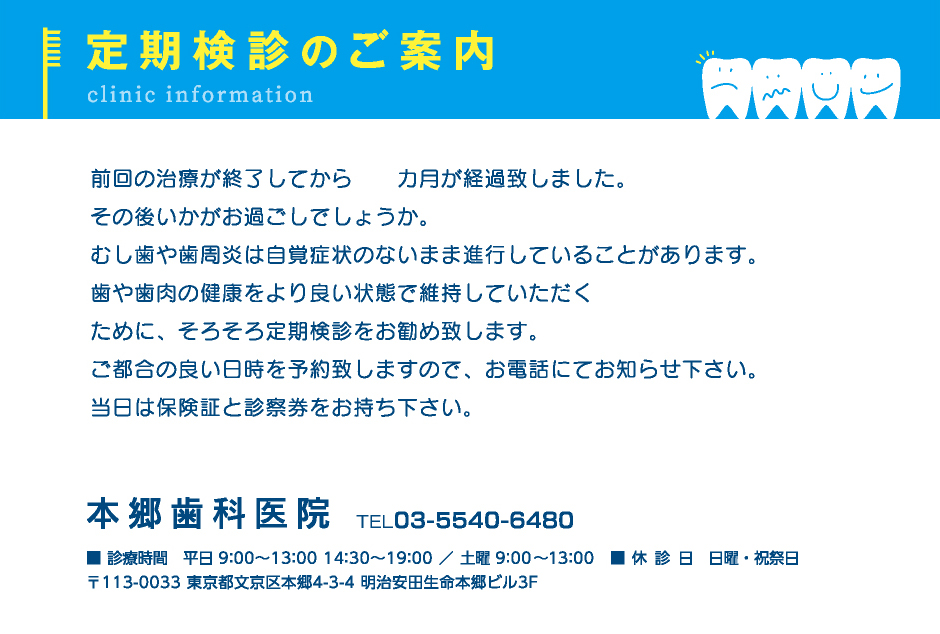 定期検診のご案内
clinic information

前回の治療が終了してから　　カ月が経過致しました。
その後いかがお過ごしでしょうか。
むし歯や歯周炎は自覚症状のないまま進行していることがあります。
歯や歯肉の健康をより良い状態で維持していただく
ために、そろそろ定期検診をお勧め致します。
ご都合の良い日時を予約致しますので、お電話にてお知らせ下さい。
当日は保険証と診察券をお持ち下さい。

本郷歯科医院　TEL03-5540-6480

■ 診療時間　平日 9:00〜13:00 14:30〜19:00 ／ 土曜 9:00〜13:00　■ 休 診 日　日曜・祝祭日
〒113-0033 東京都文京区本郷4-3-4 明治安田生命本郷ビル3F